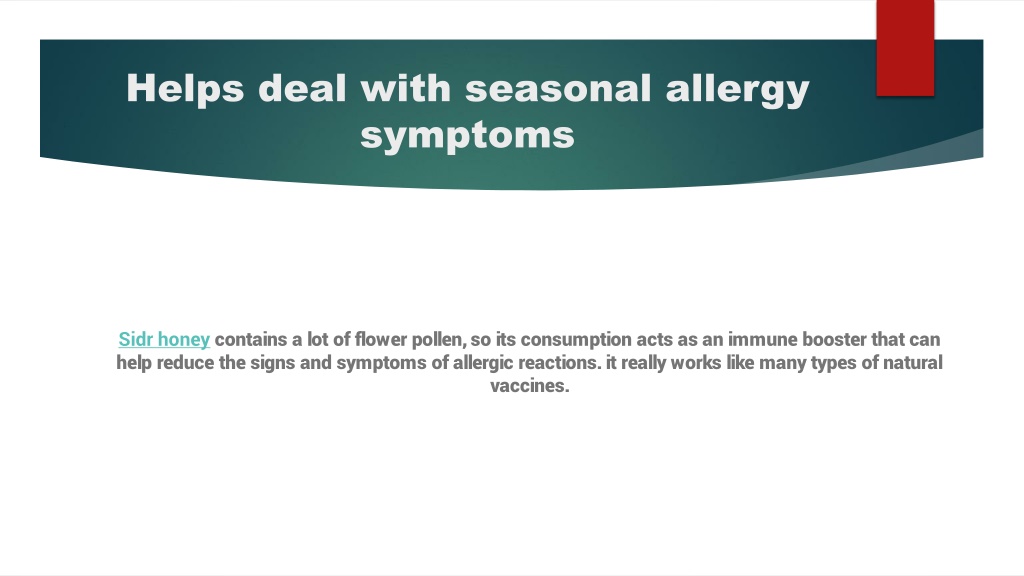 Helps deal with seasonal allergy symptoms

Sidr honey contains a lot of flower pollen, so its consumption acts as an immune booster that can help reduce the signs and symptoms of allergic reactions. it really works like many types of natural vaccines.